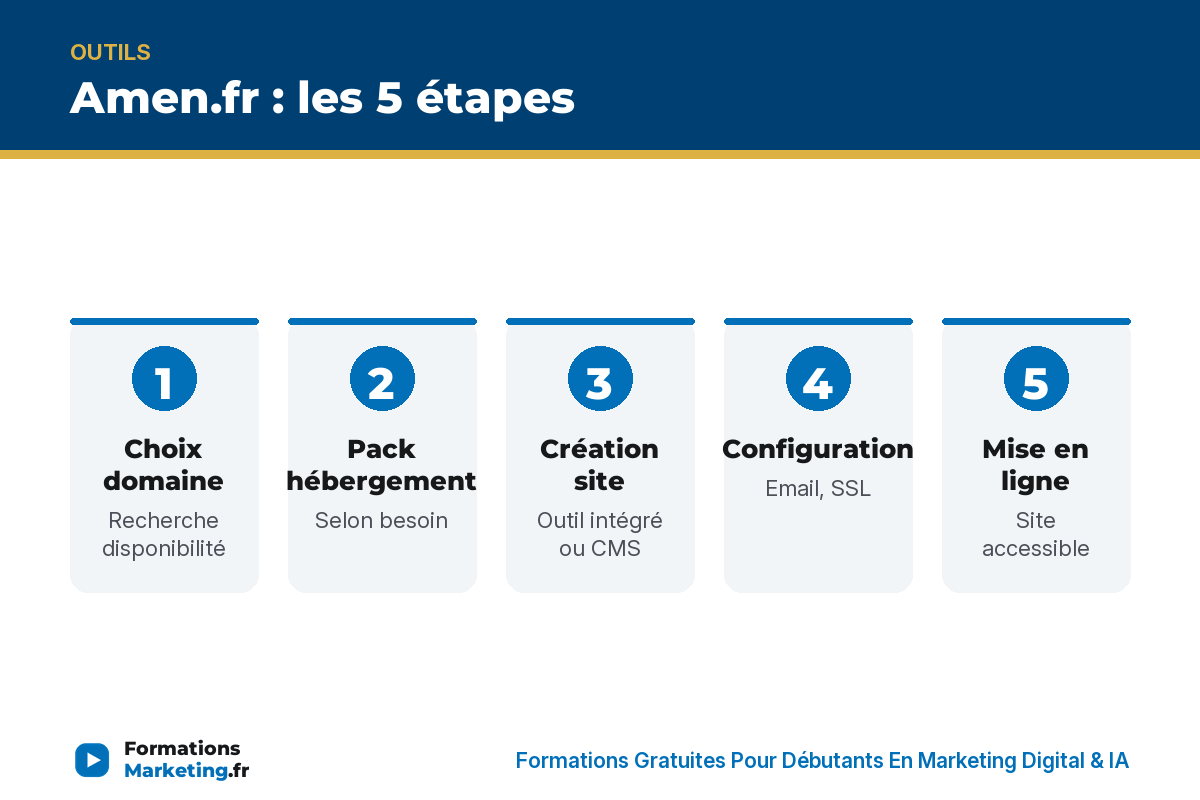 OUTILS

Amen.fr : les 5 étapes

1

Choix domaine

Recherche disponibilité

2

Pack hébergement

Selon besoin

3

Création site

Outil intégré ou CMS

4

Configuration

Email, SSL

5

Mise en ligne

Site accessible

Formations Marketing.fr

Formations Gratuites Pour Débutants En Marketing Digital & IA